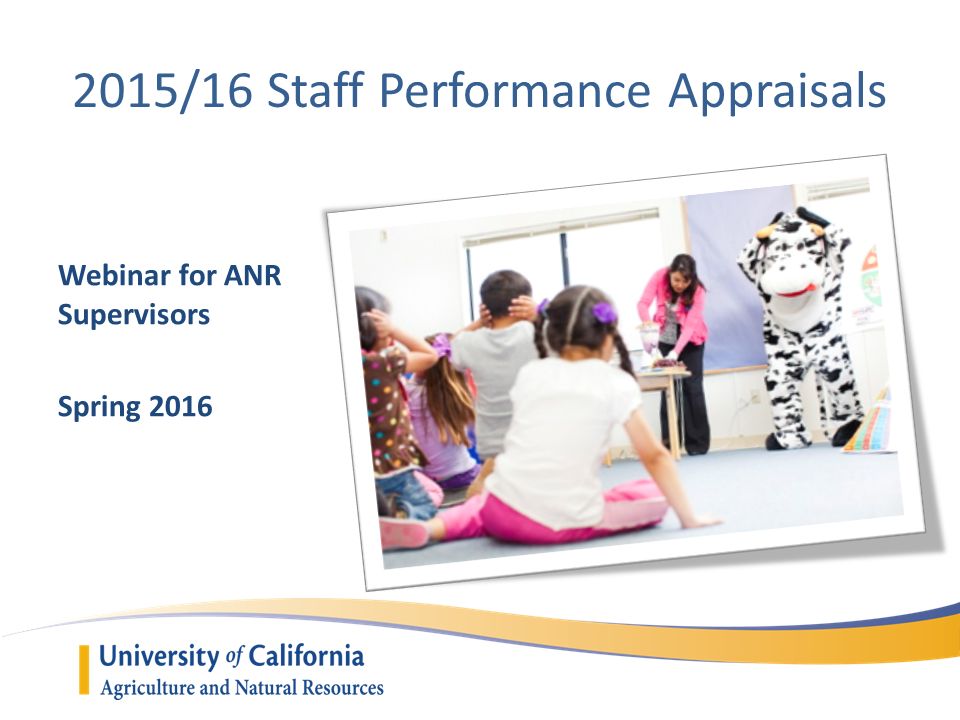 2015/16 Staff Performance Appraisals

Webinar for ANR Supervisors

Spring 2016

University of California
Agriculture and Natural Resources